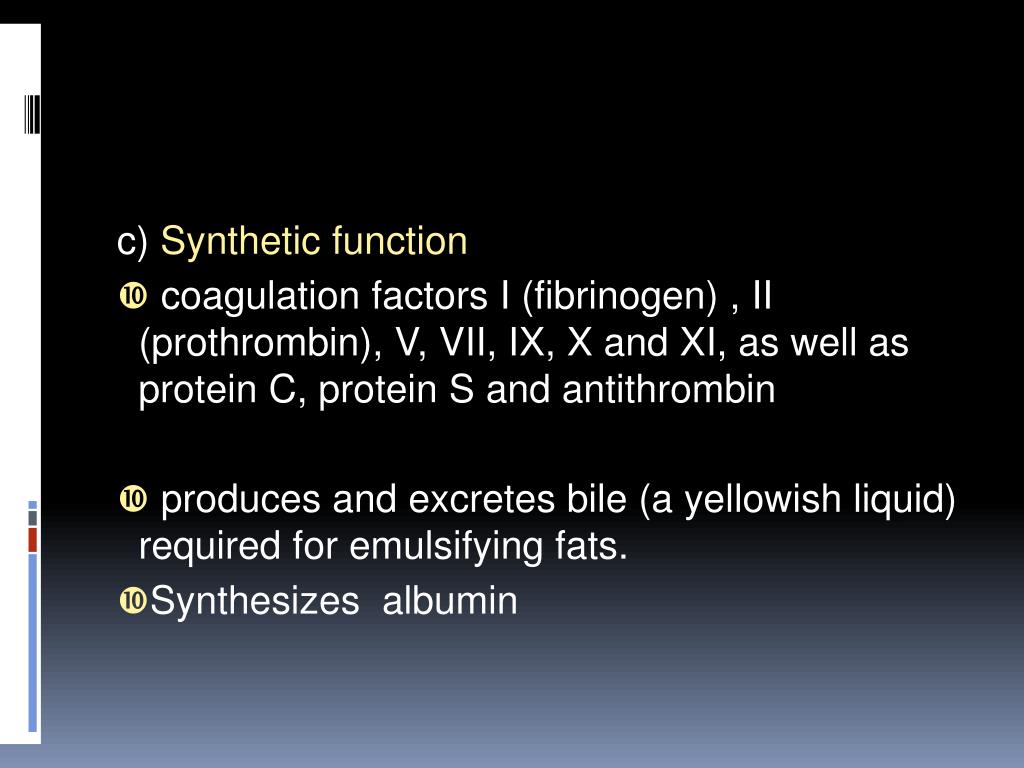 c) Synthetic function

❿ coagulation factors I (fibrinogen) , II (prothrombin), V, VII, IX, X and XI, as well as protein C, protein S and antithrombin

❿ produces and excretes bile (a yellowish liquid) required for emulsifying fats.

❿Synthesizes albumin